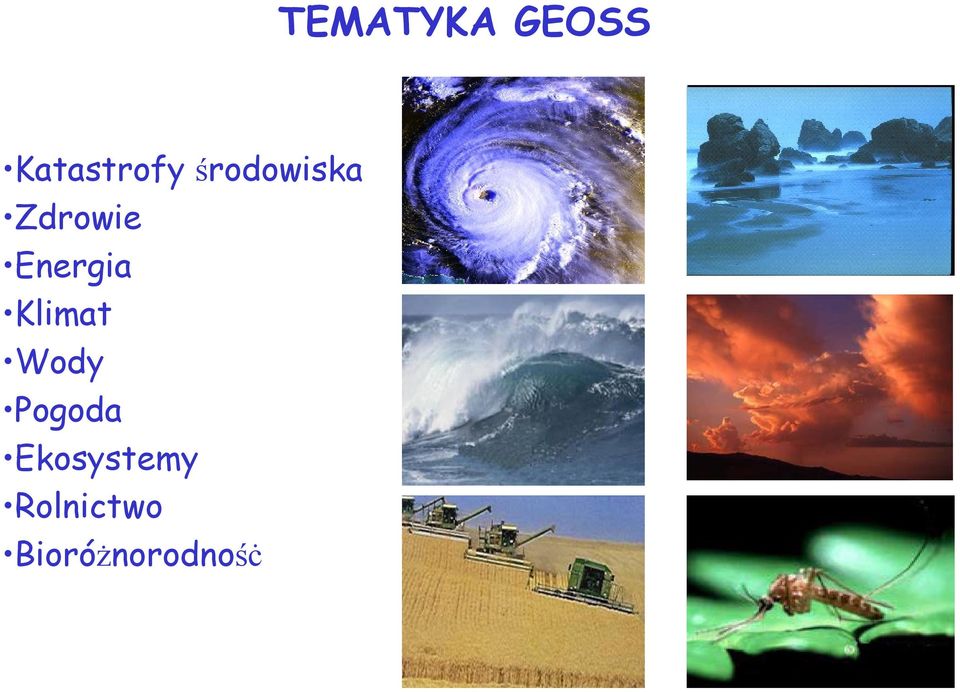 TEMATYKA GEOSS

•Katastrofy środowiska
•Zdrowie
•Energia
•Klimat
•Wody
•Pogoda
•Ekosystemy
•Rolnictwo
•Bioróżnorodność